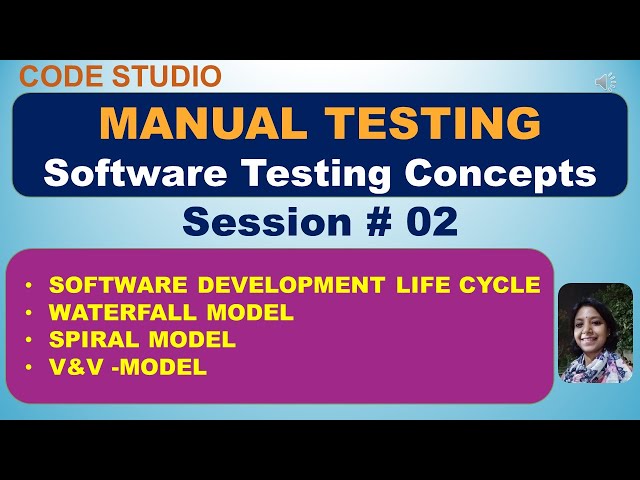 CODE STUDIO

MANUAL TESTING
Software Testing Concepts

Session # 02

• SOFTWARE DEVELOPMENT LIFE CYCLE
• WATERFALL MODEL
• SPIRAL MODEL
• V&V -MODEL